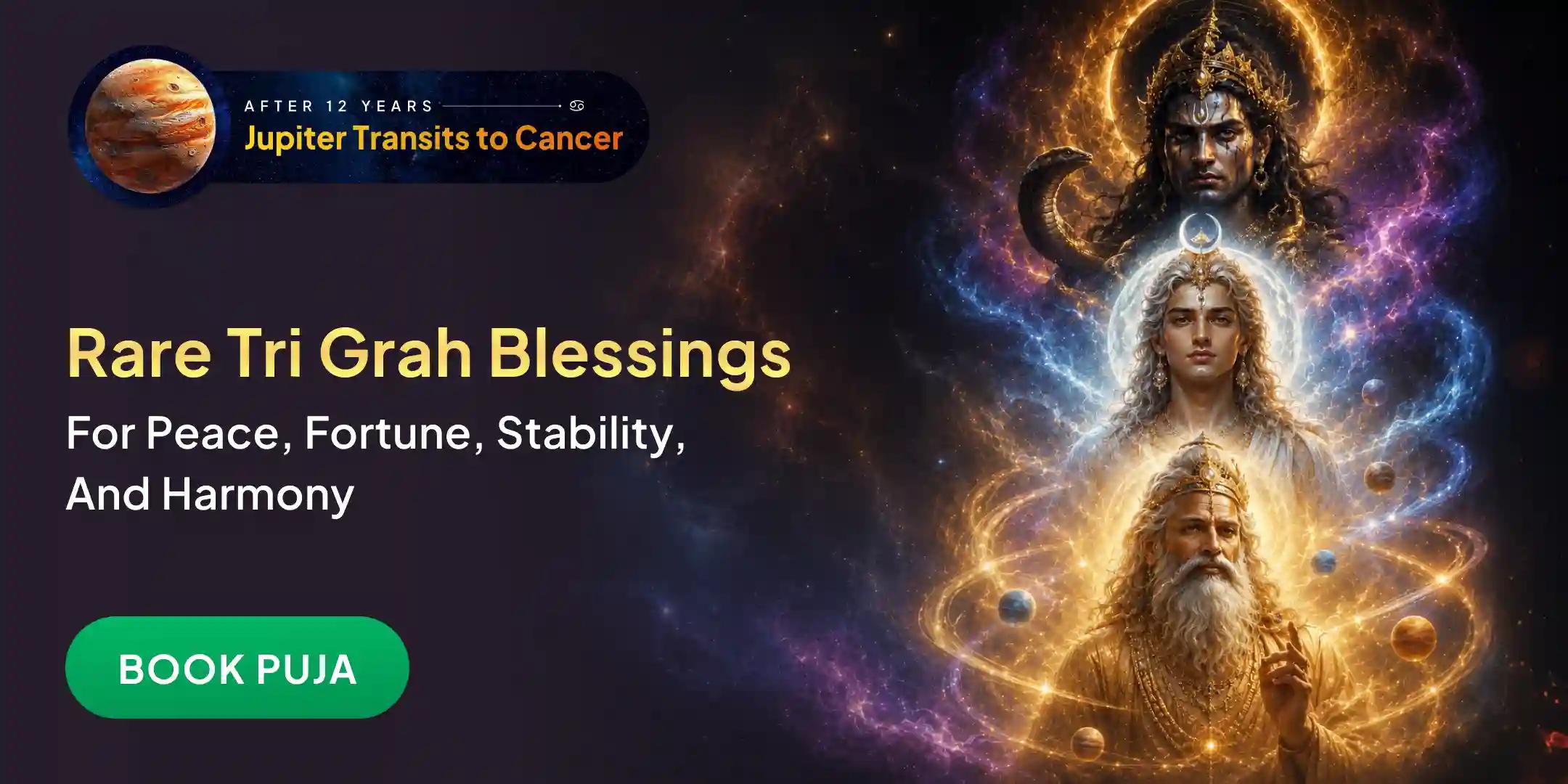 AFTER 12 YEARS ♋
Jupiter Transits to Cancer

Rare Tri Grah Blessings

For Peace, Fortune, Stability, And Harmony

BOOK PUJA